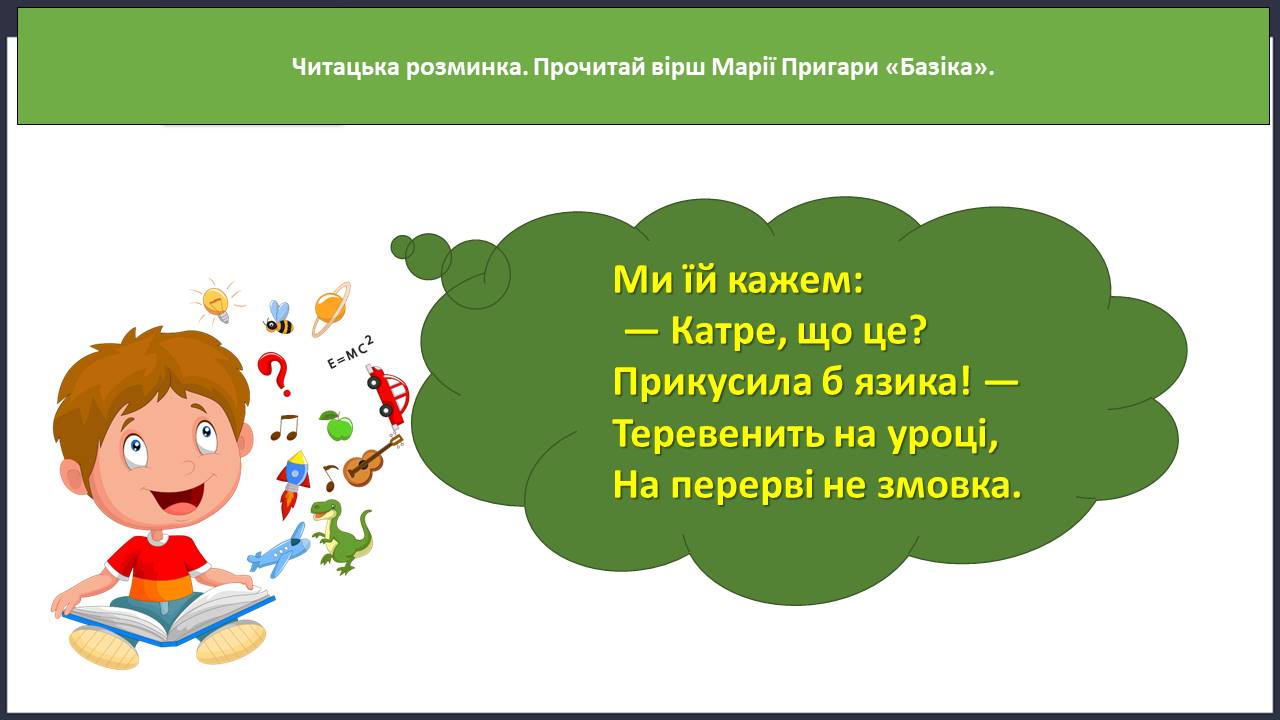 Читацька розминка. Прочитай вірш Марії Пригари «Базіка».

$E=MC^2$

Ми їй кажем:
— Катре, що це?
Прикусила б язика! —
Теревенить на уроці,
На перерві не змовка.